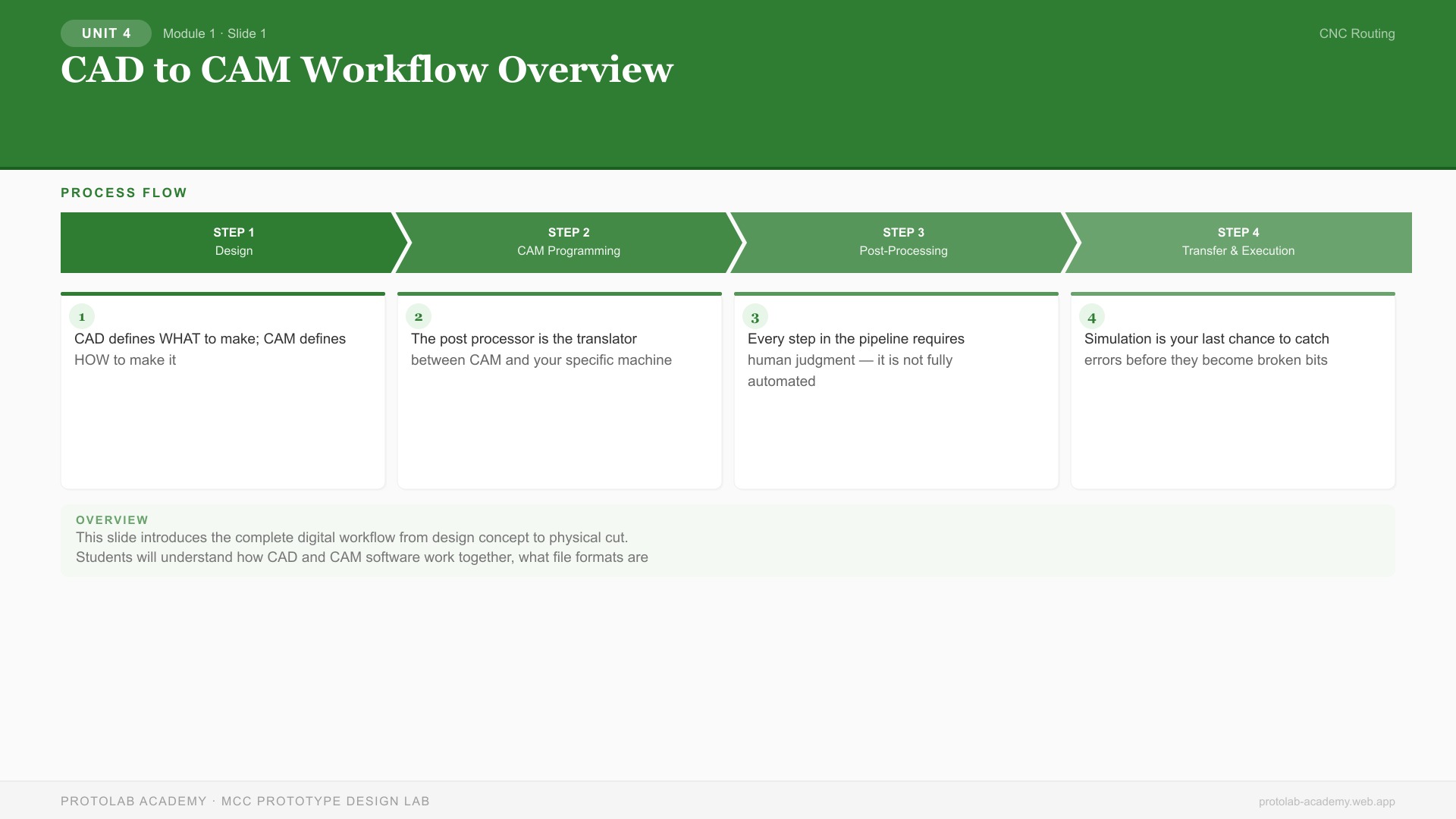 UNIT 4 Module 1 · Slide 1

CNC Routing

CAD to CAM Workflow Overview

PROCESS FLOW

STEP 1
Design

STEP 2
CAM Programming

STEP 3
Post-Processing

STEP 4
Transfer & Execution

1
CAD defines WHAT to make; CAM defines HOW to make it

2
The post processor is the translator between CAM and your specific machine

3
Every step in the pipeline requires human judgment — it is not fully automated

4
Simulation is your last chance to catch errors before they become broken bits

OVERVIEW
This slide introduces the complete digital workflow from design concept to physical cut.
Students will understand how CAD and CAM software work together, what file formats are

PROTOLAB ACADEMY · MCC PROTOTYPE DESIGN LAB

protolab-academy.web.app